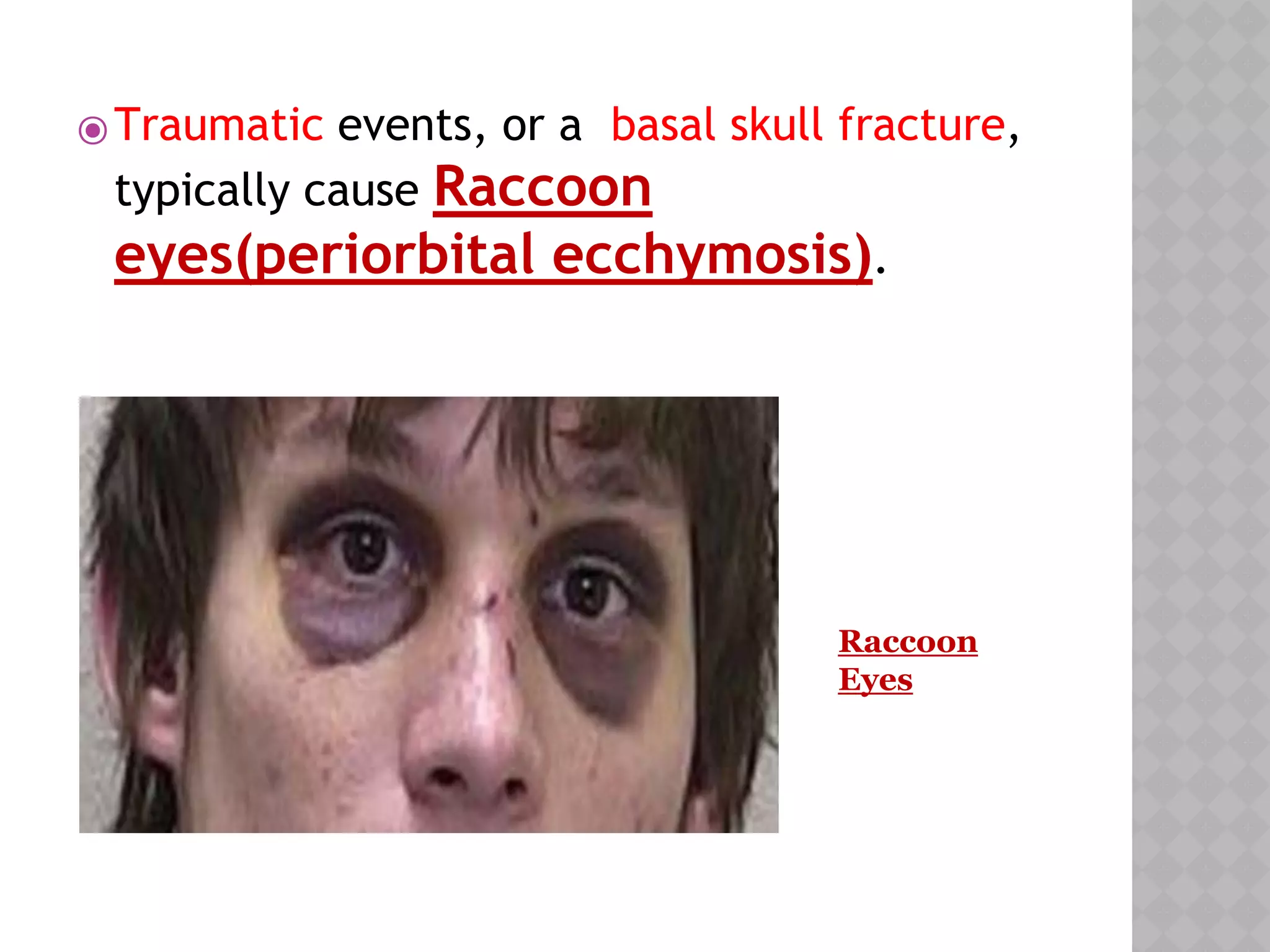 Traumatic events, or a basal skull fracture, typically cause Raccoon eyes(periorbital ecchymosis).

Raccoon Eyes